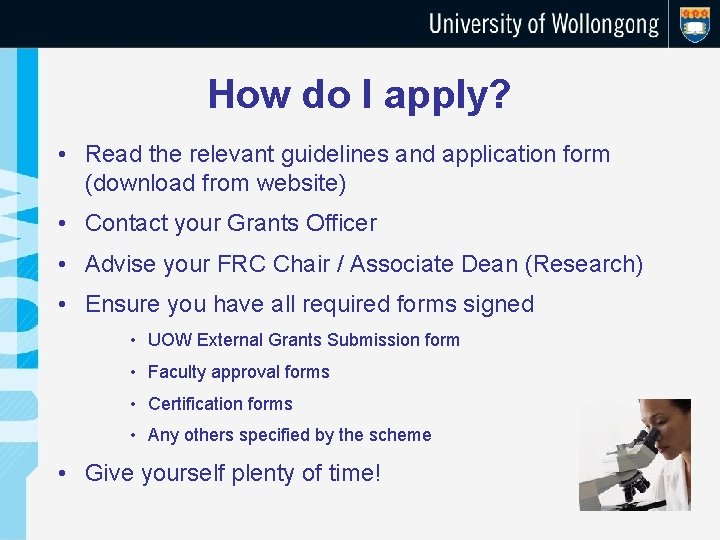 University of Wollongong

UOW

How do I apply?

• Read the relevant guidelines and application form (download from website)

• Contact your Grants Officer

• Advise your FRC Chair / Associate Dean (Research)

• Ensure you have all required forms signed

• UOW External Grants Submission form

• Faculty approval forms

• Certification forms

• Any others specified by the scheme

• Give yourself plenty of time!